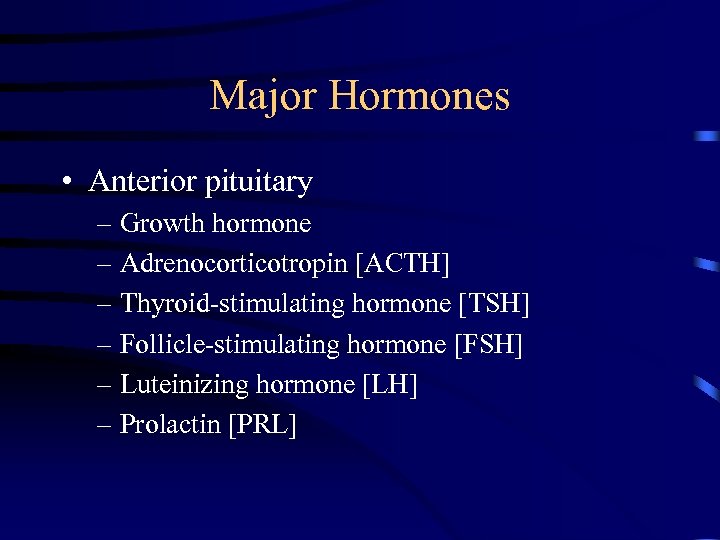 Major Hormones

• Anterior pituitary
– Growth hormone
– Adrenocorticotropin [ACTH]
– Thyroid-stimulating hormone [TSH]
– Follicle-stimulating hormone [FSH]
– Luteinizing hormone [LH]
– Prolactin [PRL]